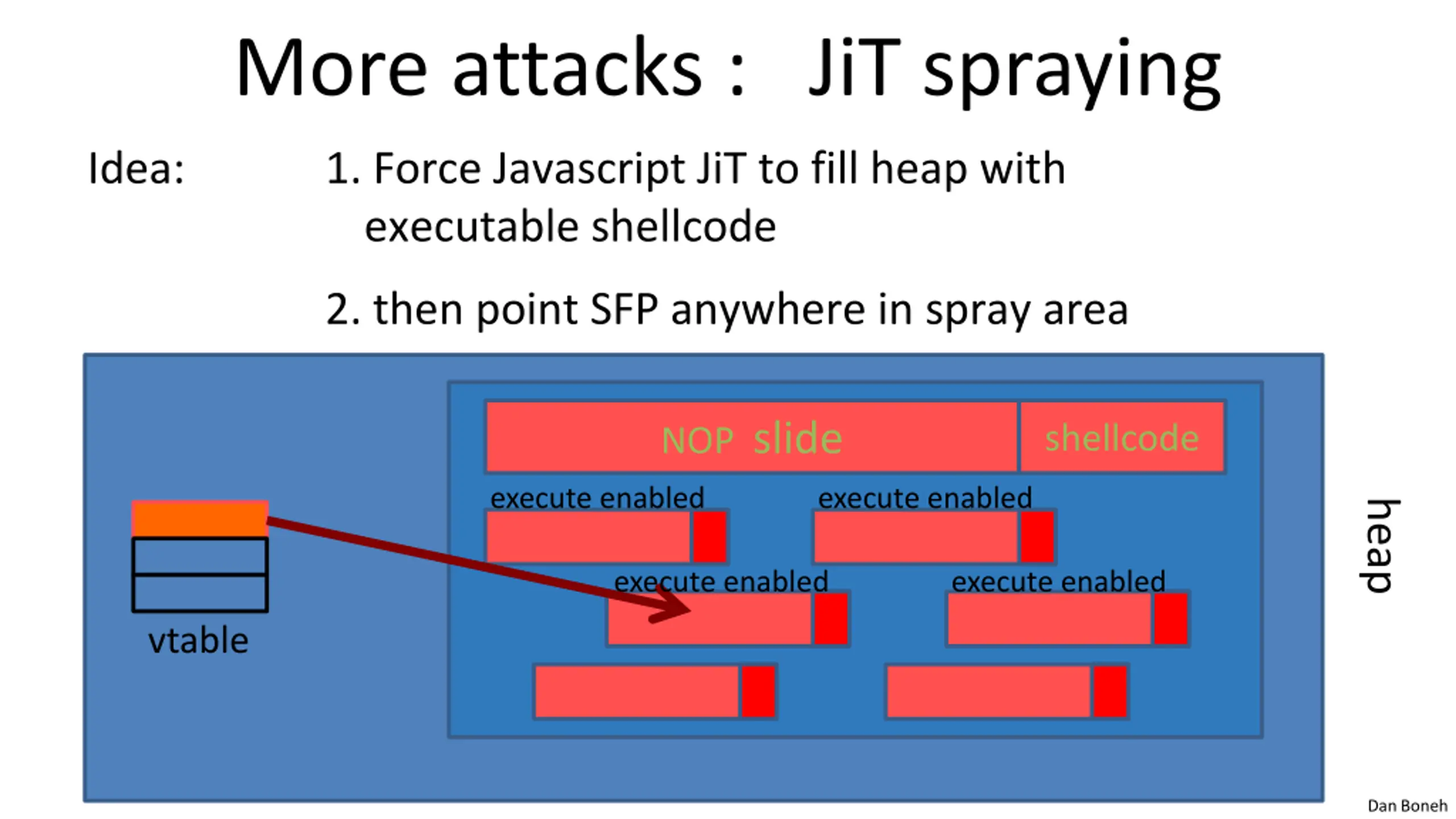 More attacks : JiT spraying

Idea: 1. Force Javascript JiT to fill heap with executable shellcode

2. then point SFP anywhere in spray area

NOP slide

shellcode

execute enabled

execute enabled

execute enabled

execute enabled

vtable

heap

Dan Boneh